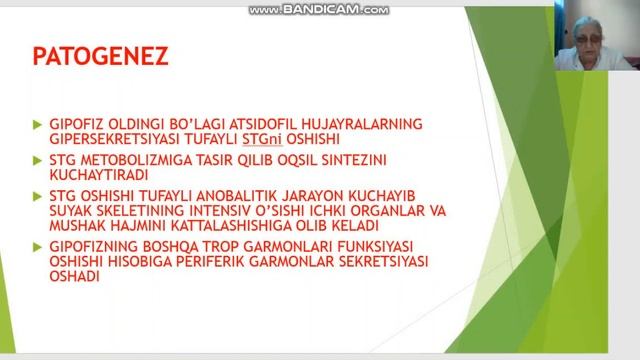 www.BANDICAM.com

PATOGENEZ

GIPOFIZ OLDINGI BO'LAGI ATSIDOFIL HUJAYRALARNING GIPERSEKRETSIYASI TUFAYLI STGni OSHISHI

STG METOBOLIZMIGA TASIR QILIB OQSIL SINTEZINI KUCHAYTIRADI

STG OSHISHI TUFAYLI ANOBALITIK JARAYON KUCHAYIB SUYAK SKELETINING INTENSIV O'SISHI ICHKI ORGANLAR VA MUSHAK HAJMINI KATTALASHISHIGA OLIB KELADI

GIPOFIZNING BOSHQA TROP GARMONLARI FUNKSIYASI OSHISHI HISOBIGA PERIFERIK GARMONLAR SEKRETSIYASI OSHADI